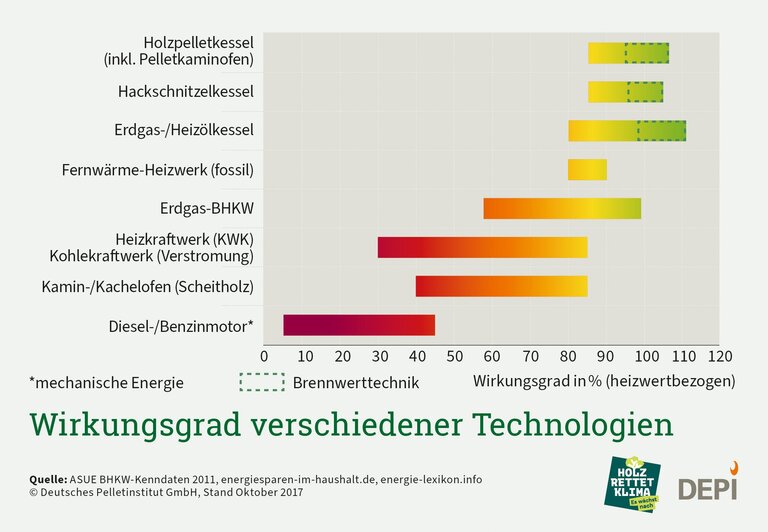 Holzpelletkessel (inkl. Pelletkaminofen)

Hackschnitzelkessel

Erdgas-/Heizölkessel

Fernwärme-Heizwerk (fossil)

Erdgas-BHKW

Heizkraftwerk (KWK) Kohlekraftwerk (Verstromung)

Kamin-/Kachelofen (Scheitholz)

Diesel-/Benzinmotor*

0 10 20 30 40 50 60 70 80 90 100 110 120

*mechanische Energie

Brennwerttechnik

Wirkungsgrad in % (heizwertbezogen)

Wirkungsgrad verschiedener Technologien

Quelle: ASUE BHKW-Kenndaten 2011, energiesparen-im-haushalt.de, energie-lexikon.info
© Deutsches Pelletinstitut GmbH, Stand Oktober 2017

HOLZ RETTET KLIMA Es wächst nach

DEPI